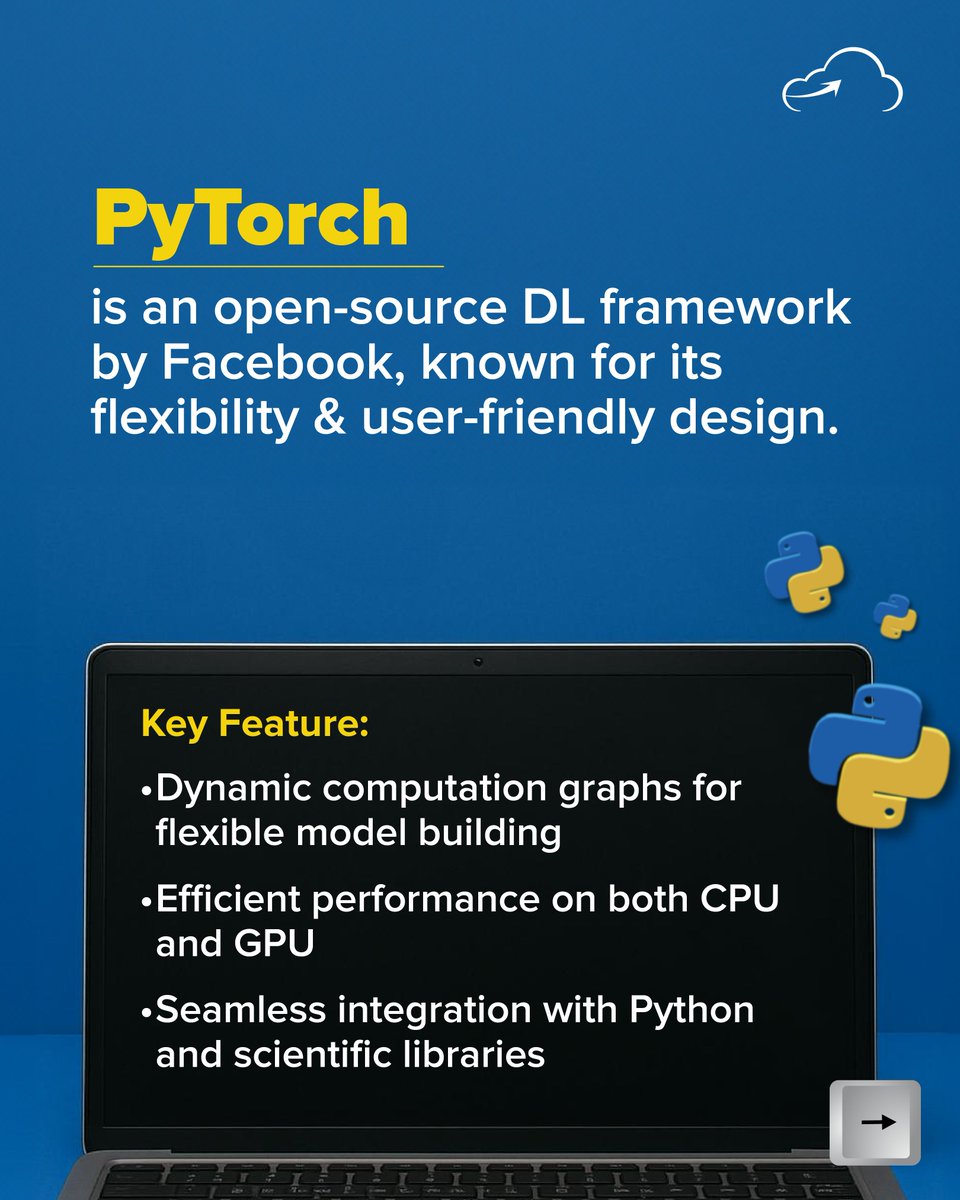 PyTorch

is an open-source DL framework by Facebook, known for its flexibility & user-friendly design.

Key Feature:

•Dynamic computation graphs for flexible model building

•Efficient performance on both CPU and GPU

•Seamless integration with Python and scientific libraries

→